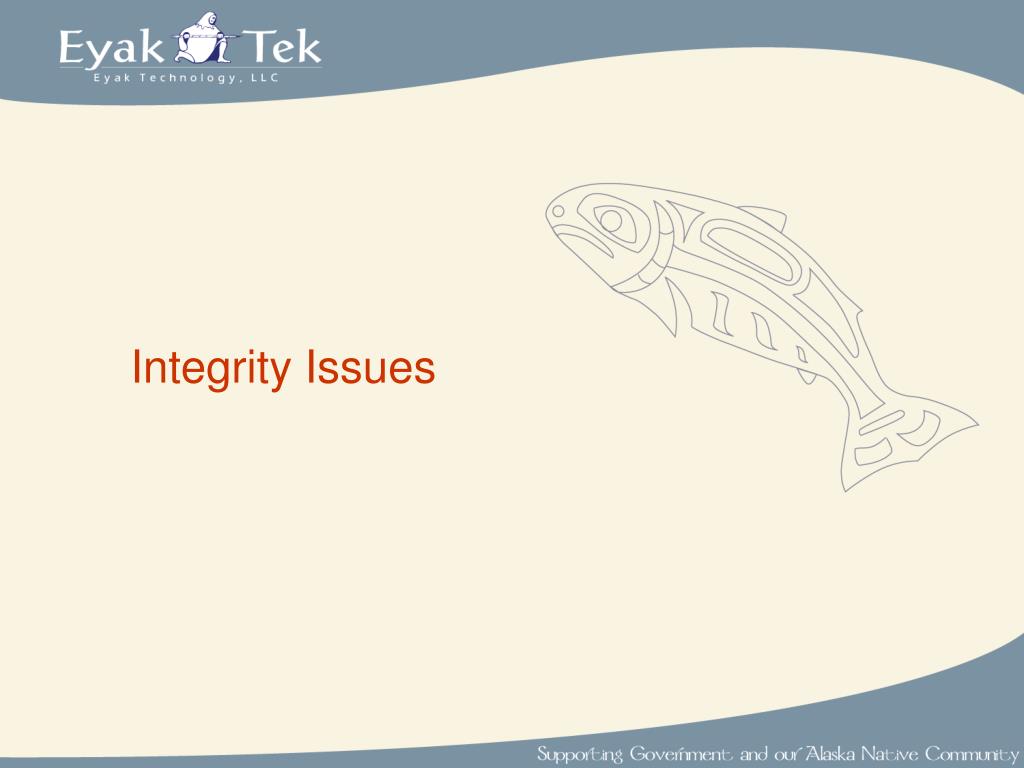 Eyak Tek
Eyak Technology, LLC

Integrity Issues

Supporting Government and our Alaska Native Community